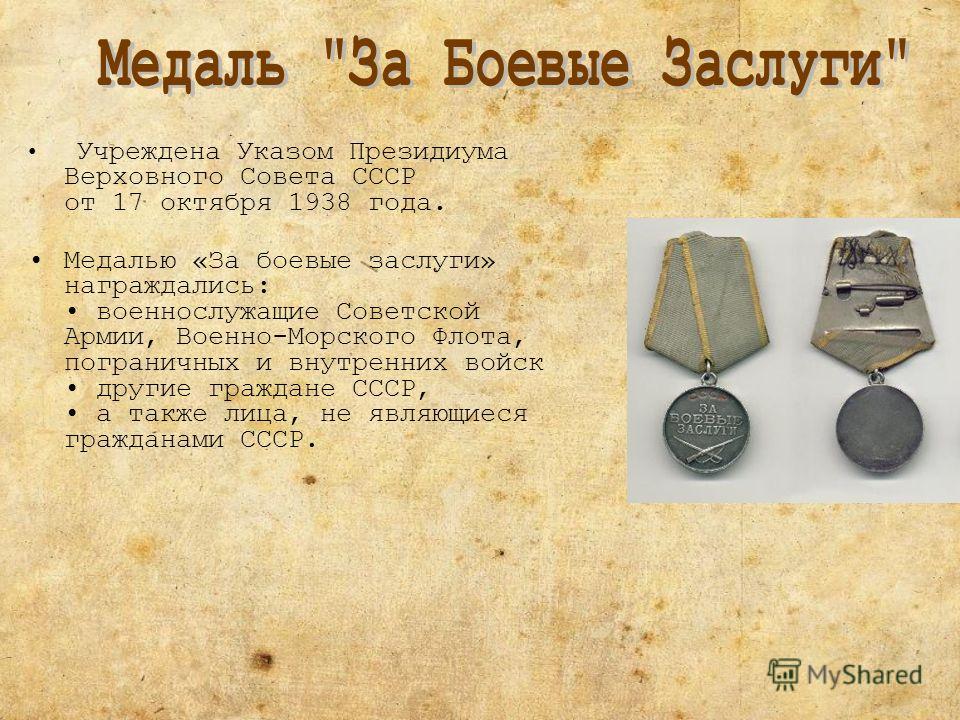 Медаль "За Боевые Заслуги"

• Учреждена Указом Президиума Верховного Совета СССР от 17 октября 1938 года.

• Медалью «За боевые заслуги» награждались:
• военнослужащие Советской Армии, Военно-Морского Флота, пограничных и внутренних войск
• другие граждане СССР,
• а также лица, не являющиеся гражданами СССР.

СССР
ЗА БОЕВЫЕ ЗАСЛУГИ

MyShared